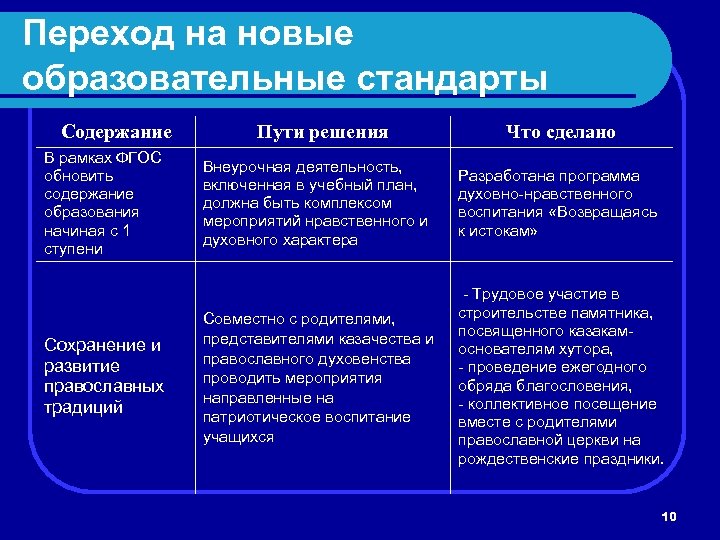 Переход на новые образовательные стандарты

| Содержание | Пути решения | Что сделано |
|---|---|---|
| В рамках ФГОС обновить содержание образования начиная с 1 ступени | Внеурочная деятельность, включенная в учебный план, должна быть комплексом мероприятий нравственного и духовного характера | Разработана программа духовно-нравственного воспитания «Возвращаясь к истокам» |
| Сохранение и развитие православных традиций | Совместно с родителями, представителями казачества и православного духовенства проводить мероприятия направленные на патриотическое воспитание учащихся | - Трудовое участие в строительстве памятника, посвященного казакам-основателям хутора, - проведение ежегодного обряда благословения, - коллективное посещение вместе с родителями православной церкви на рождественские праздники. |

10